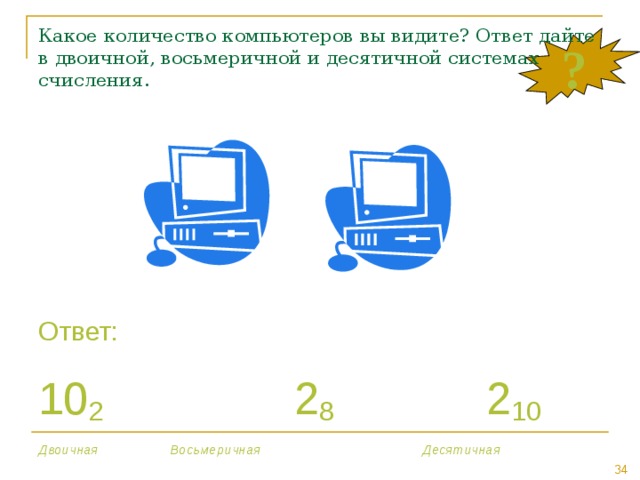 Какое количество компьютеров вы видите? Ответ дайте в двоичной, восьмеричной и десятичной системах счисления.

?

Ответ:

$10_2$ $2_8$ $2_{10}$

Двоичная Восьмеричная Десятичная

34